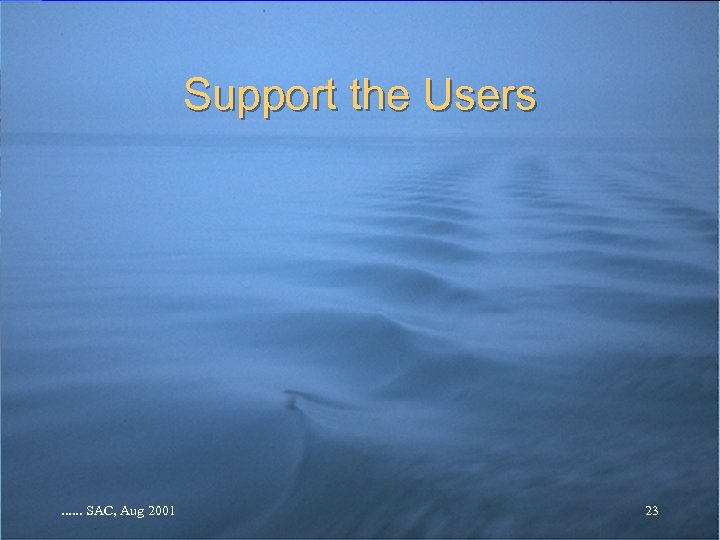 Support the Users

...... SAC, Aug 2001

23